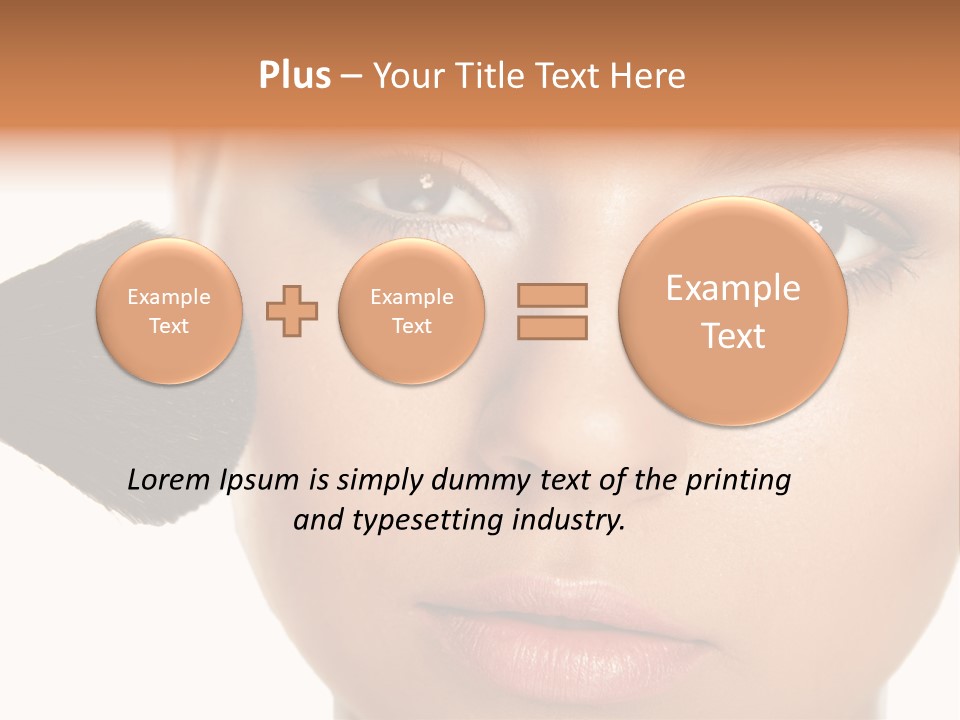 Plus – Your Title Text Here

Example Text

Example Text

Example Text

Lorem Ipsum is simply dummy text of the printing and typesetting industry.